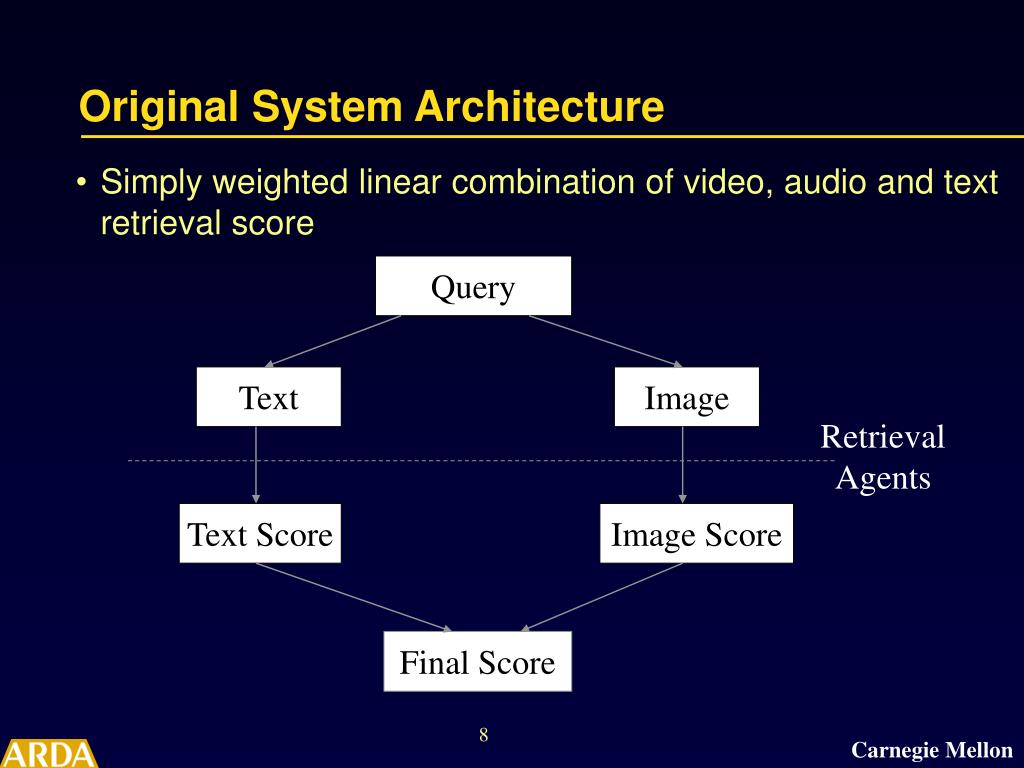 Original System Architecture

• Simply weighted linear combination of video, audio and text retrieval score

Query

Text

Image

Retrieval Agents

Text Score

Image Score

Final Score

8

ARDA

Carnegie Mellon